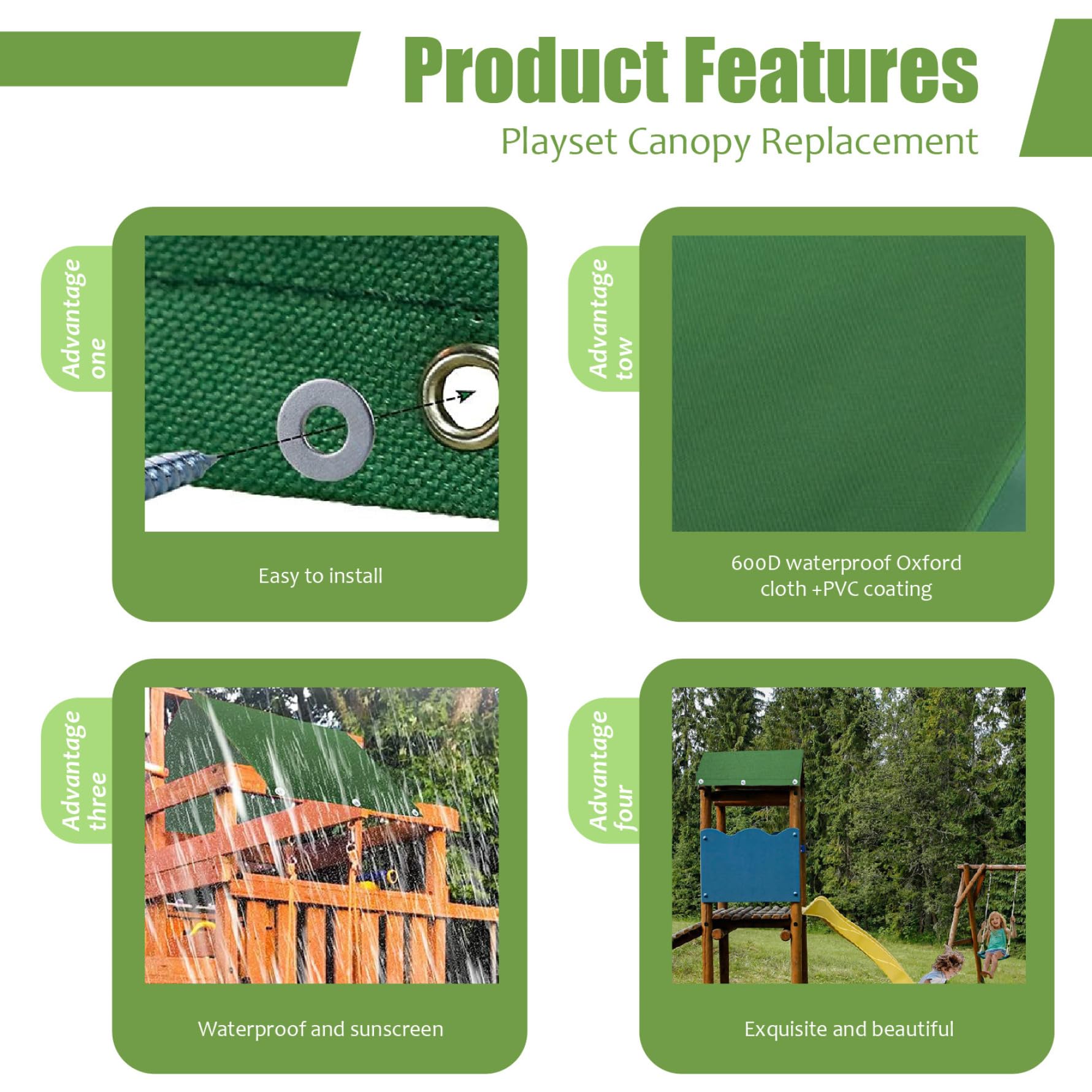 Product Features
Playset Canopy Replacement

Advantage one

Easy to install

Advantage tow

600D waterproof Oxford cloth +PVC coating

Advantage three

Waterproof and sunscreen

Advantage four

Exquisite and beautiful